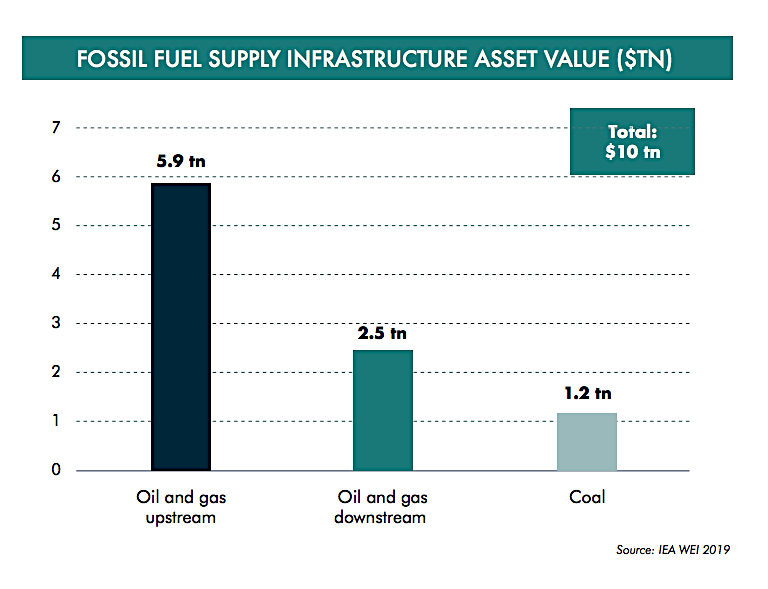 FOSSIL FUEL SUPPLY INFRASTRUCTURE ASSET VALUE ($TN)

Total: $10 tn

7
6
5
4
3
2
1
0

5.9 tn
2.5 tn
1.2 tn

Oil and gas upstream
Oil and gas downstream
Coal

Source: IEA WEI 2019